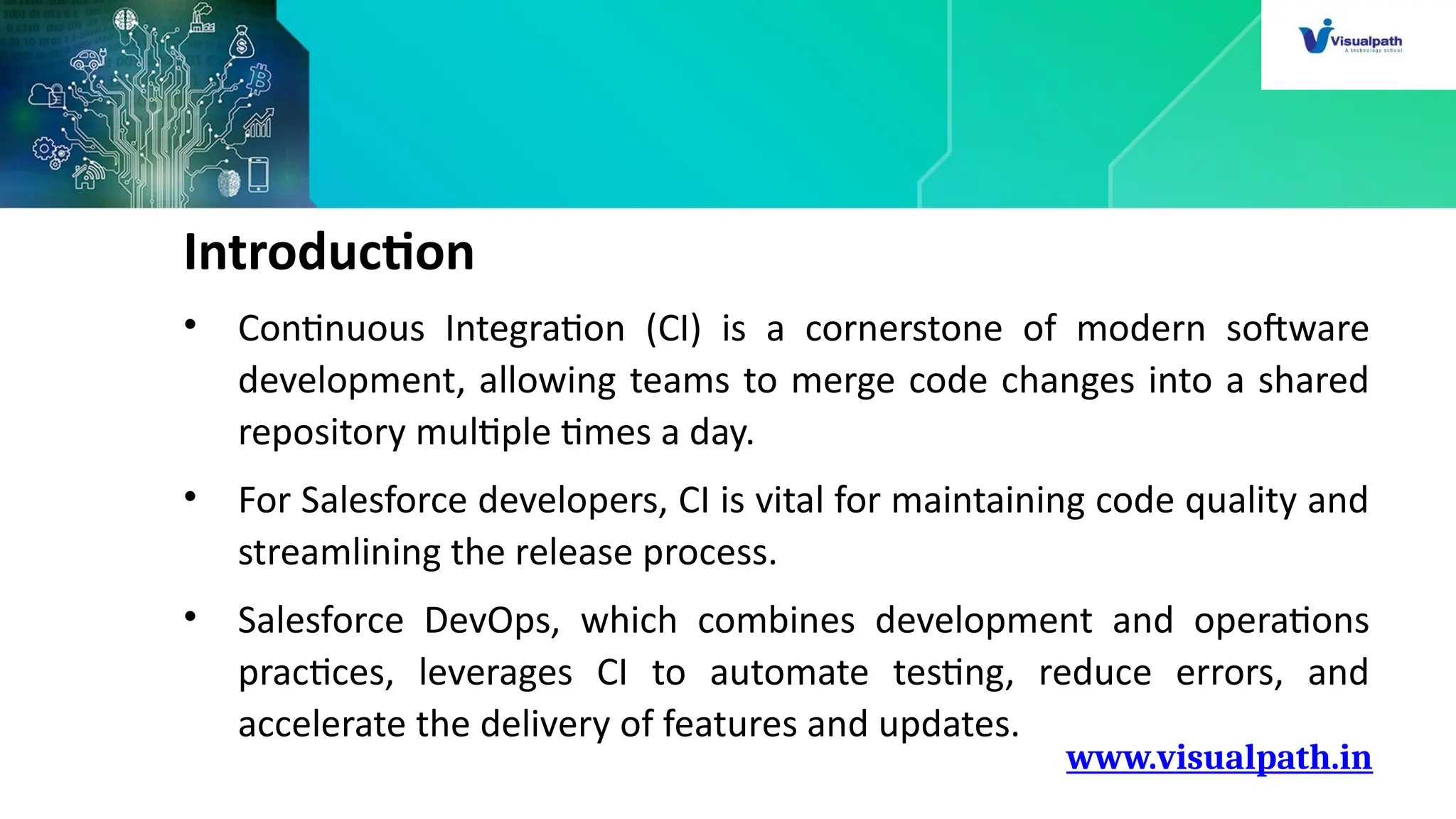 Visualpath
A technology school

Introduction

• Continuous Integration (CI) is a cornerstone of modern software development, allowing teams to merge code changes into a shared repository multiple times a day.

• For Salesforce developers, CI is vital for maintaining code quality and streamlining the release process.

• Salesforce DevOps, which combines development and operations practices, leverages CI to automate testing, reduce errors, and accelerate the delivery of features and updates.

www.visualpath.in